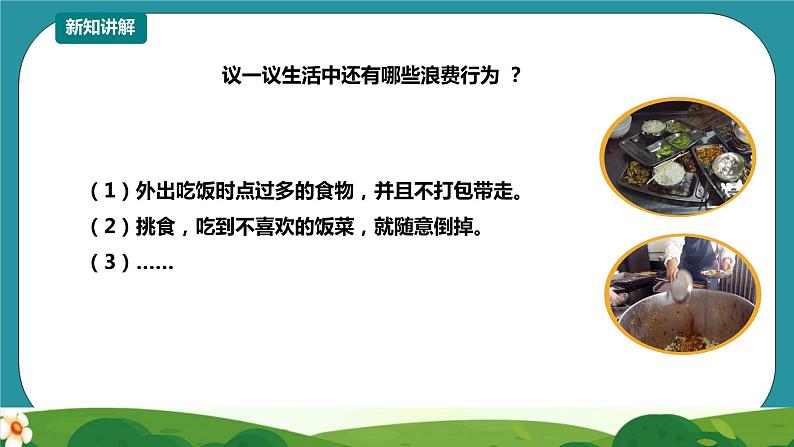 新知讲解

议一议生活中还有哪些浪费行为 ？

（1）外出吃饭时点过多的食物，并且不打包带走。

（2）挑食，吃到不喜欢的饭菜，就随意倒掉。

（3）……